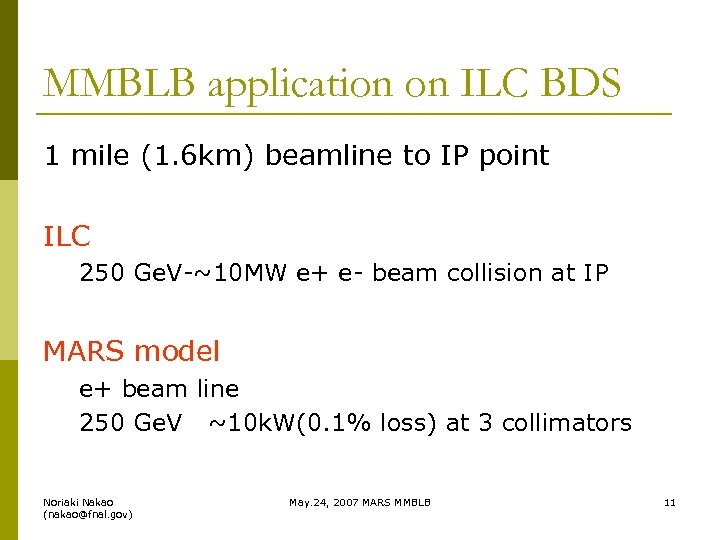 MMBLB application on ILC BDS

1 mile (1.6km) beamline to IP point

ILC

250 GeV-~10MW e+ e- beam collision at IP

MARS model

e+ beam line

250 GeV ~10kW(0.1% loss) at 3 collimators

Noriaki Nakao
(nakao@fnal.gov)

May.24, 2007 MARS MMBLB

11